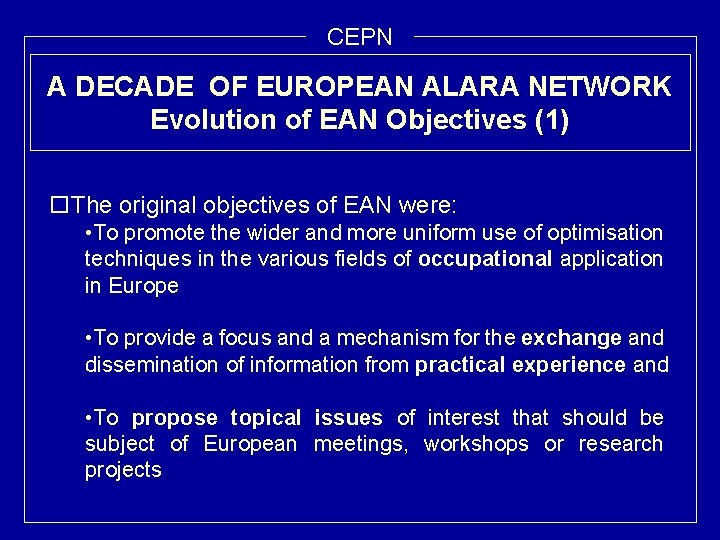 CEPN

A DECADE OF EUROPEAN ALARA NETWORK
Evolution of EAN Objectives (1)

☐The original objectives of EAN were:

•To promote the wider and more uniform use of optimisation techniques in the various fields of occupational application in Europe

•To provide a focus and a mechanism for the exchange and dissemination of information from practical experience and

•To propose topical issues of interest that should be subject of European meetings, workshops or research projects